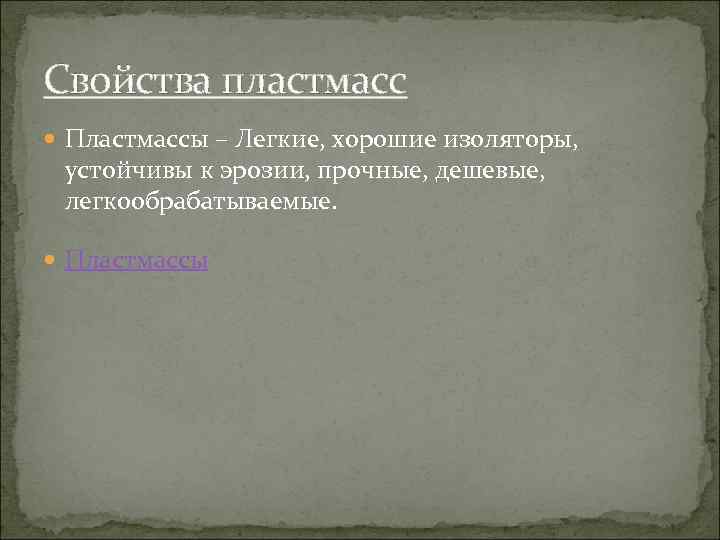 Свойства пластмасс

Пластмассы – Легкие, хорошие изоляторы, устойчивы к эрозии, прочные, дешевые, легкообрабатываемые.

Пластмассы